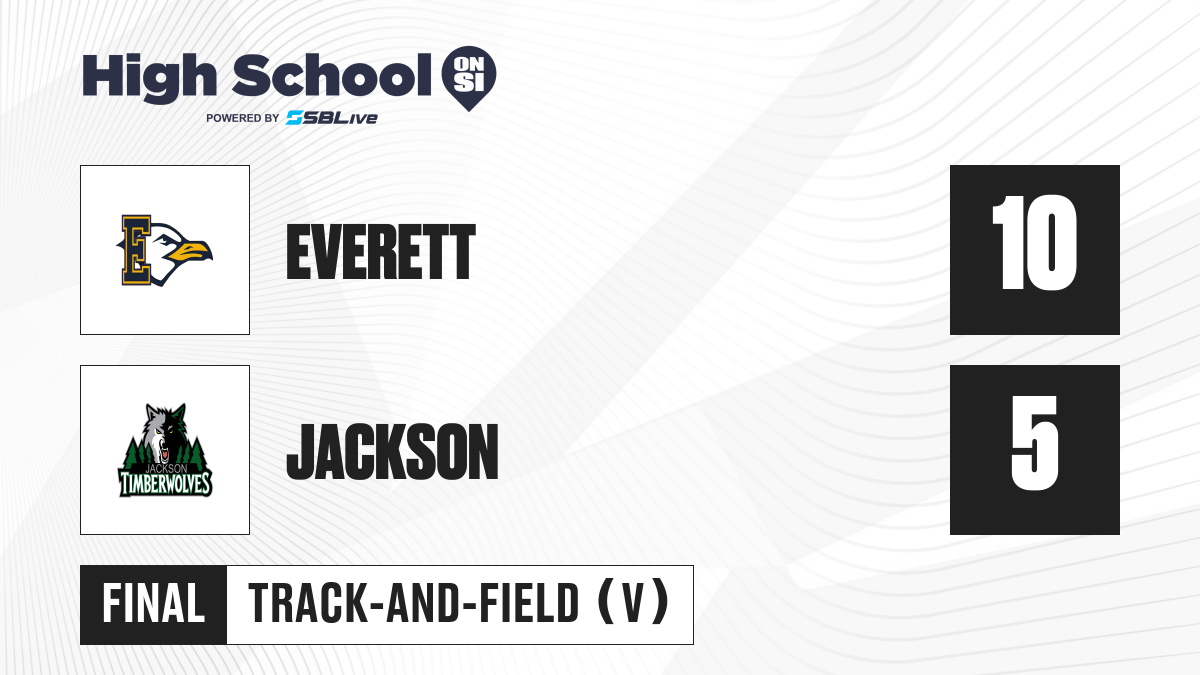 High School ON SI
POWERED BY SBLive

E

EVERETT

10

JACKSON TIMBERWOLVES

JACKSON

5

FINAL TRACK-AND-FIELD (V)